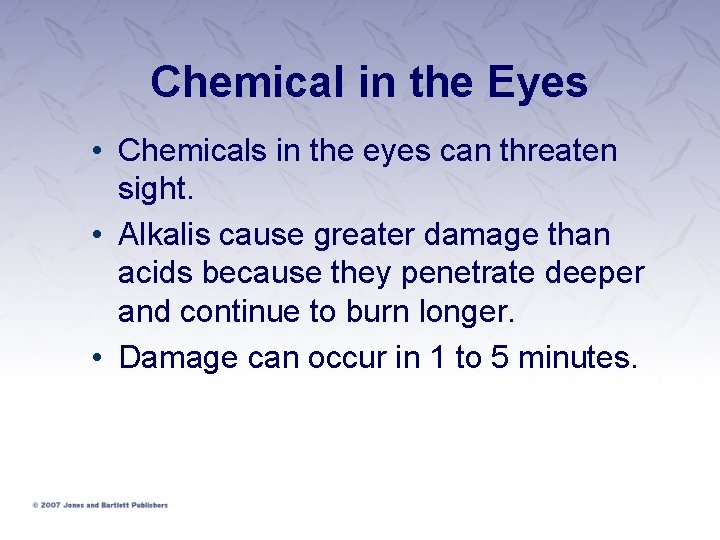 Chemical in the Eyes

• Chemicals in the eyes can threaten sight.
• Alkalis cause greater damage than acids because they penetrate deeper and continue to burn longer.
• Damage can occur in 1 to 5 minutes.

© 2007 Jones and Bartlett Publishers